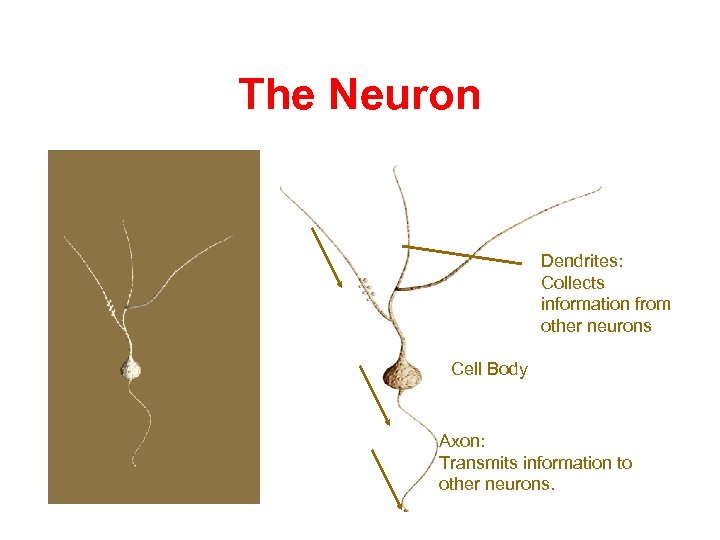 The Neuron

Dendrites:
Collects information from other neurons

Cell Body

Axon:
Transmits information to other neurons.